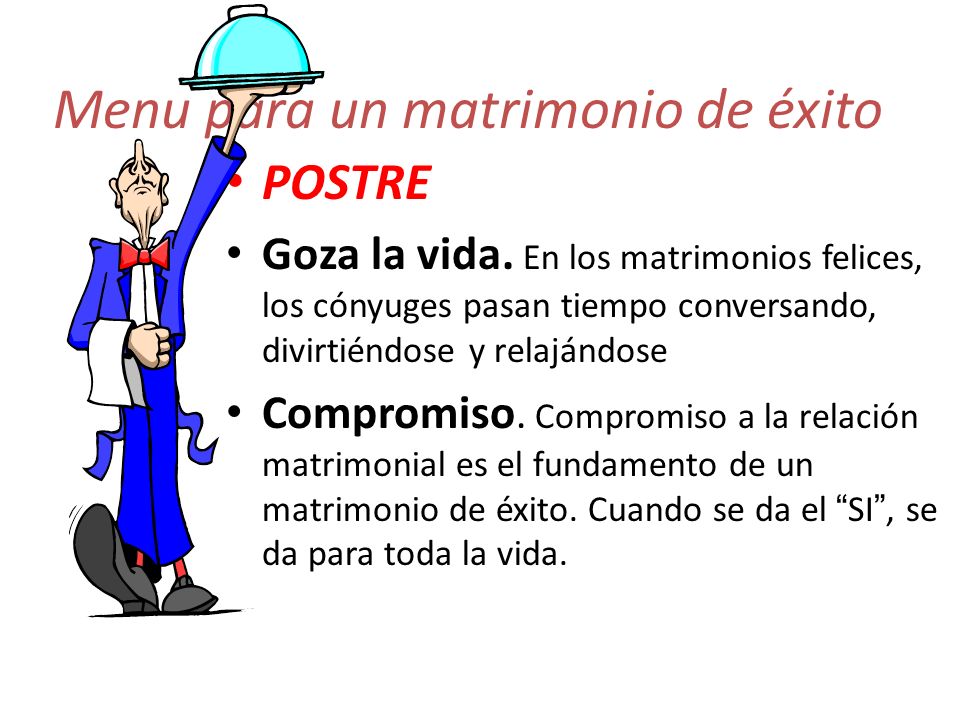 Menu para un matrimonio de éxito

• POSTRE

• Goza la vida. En los matrimonios felices, los cónyuges pasan tiempo conversando, divirtiéndose y relajándose

• Compromiso. Compromiso a la relación matrimonial es el fundamento de un matrimonio de éxito. Cuando se da el “SI”, se da para toda la vida.